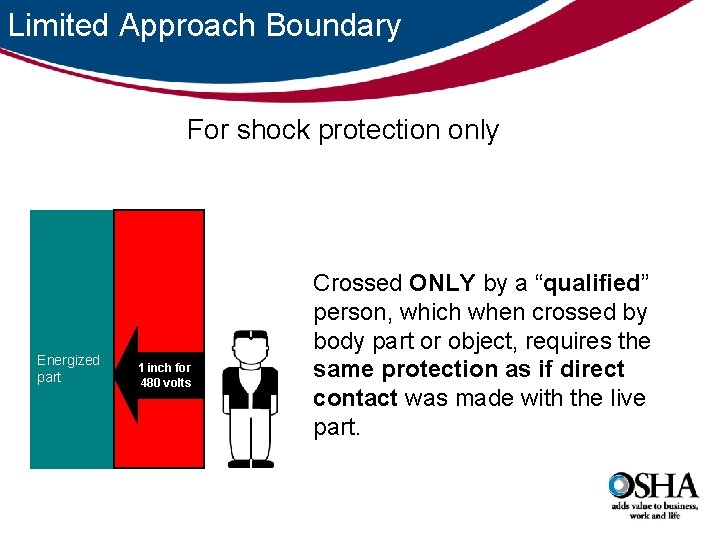 Limited Approach Boundary

For shock protection only

Energized part

1 inch for 480 volts

Crossed ONLY by a “qualified” person, which when crossed by body part or object, requires the same protection as if direct contact was made with the live part.

OSHA
adds value to business, work and life